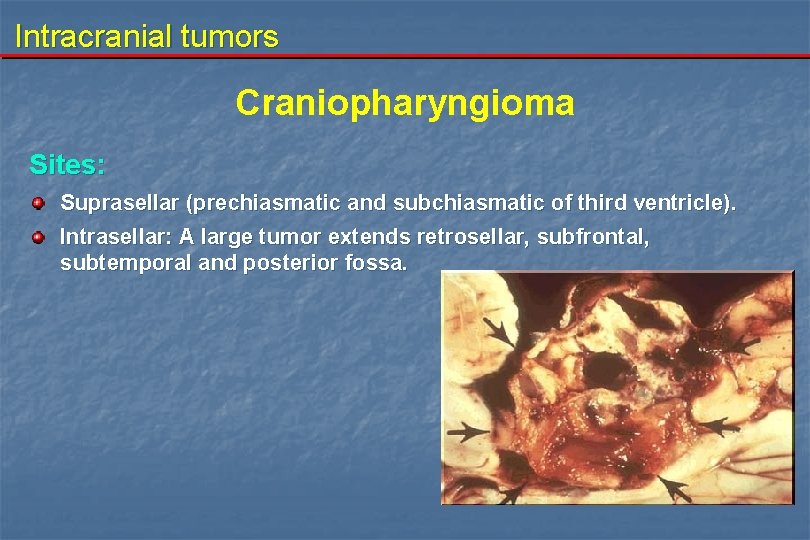 Intracranial tumors

Craniopharyngioma

Sites:

Suprasellar (prechiasmatic and subchiasmatic of third ventricle).

Intrasellar: A large tumor extends retrosellar, subfrontal, subtemporal and posterior fossa.